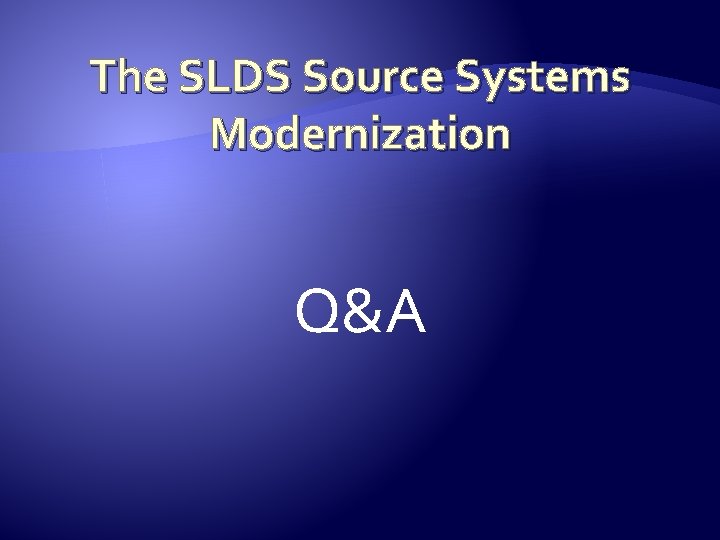 The SLDS Source Systems Modernization

Q&A